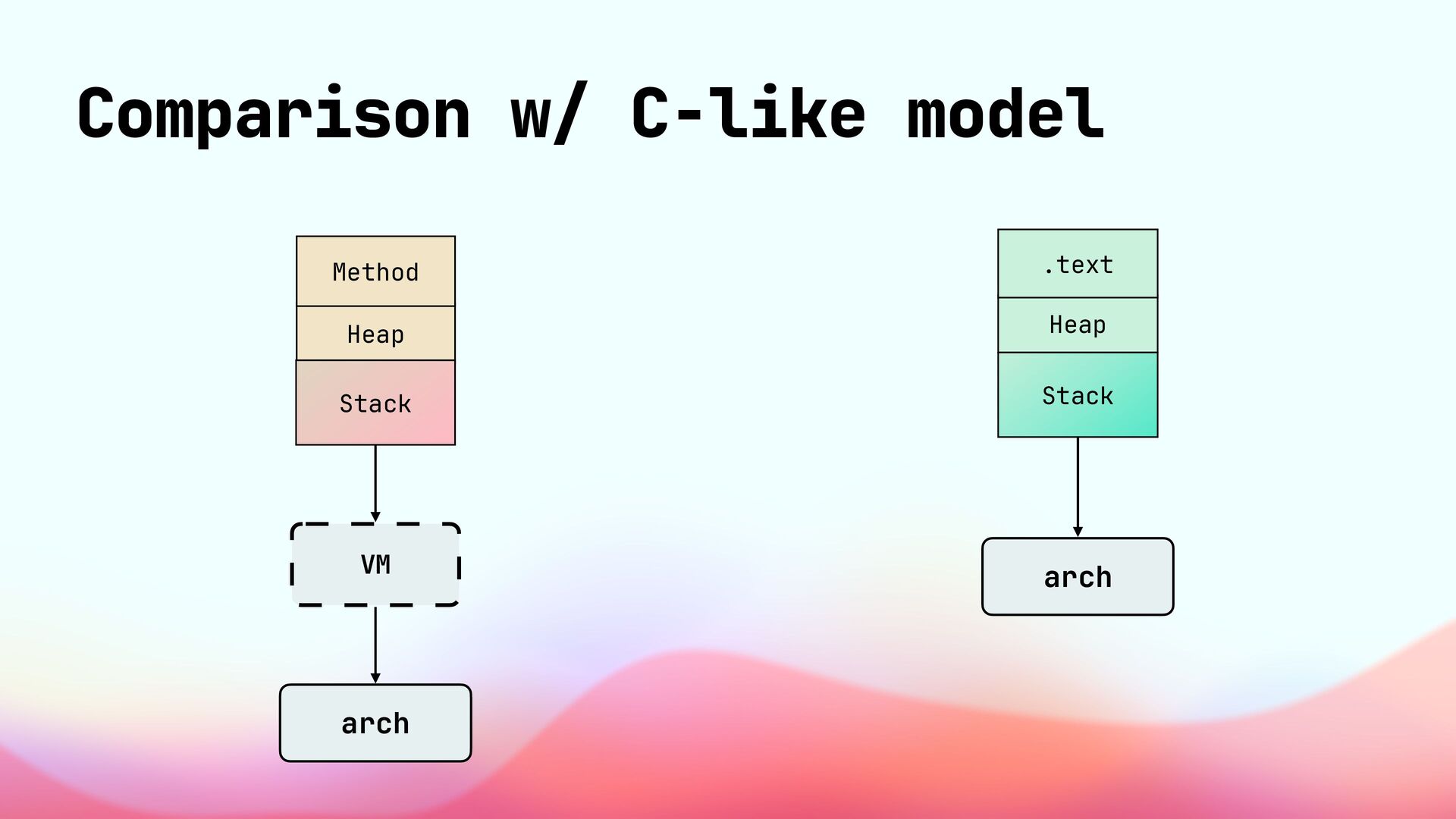 Comparison w/ C-like model

Method
Heap
Stack
VM
arch

.text
Heap
Stack
arch